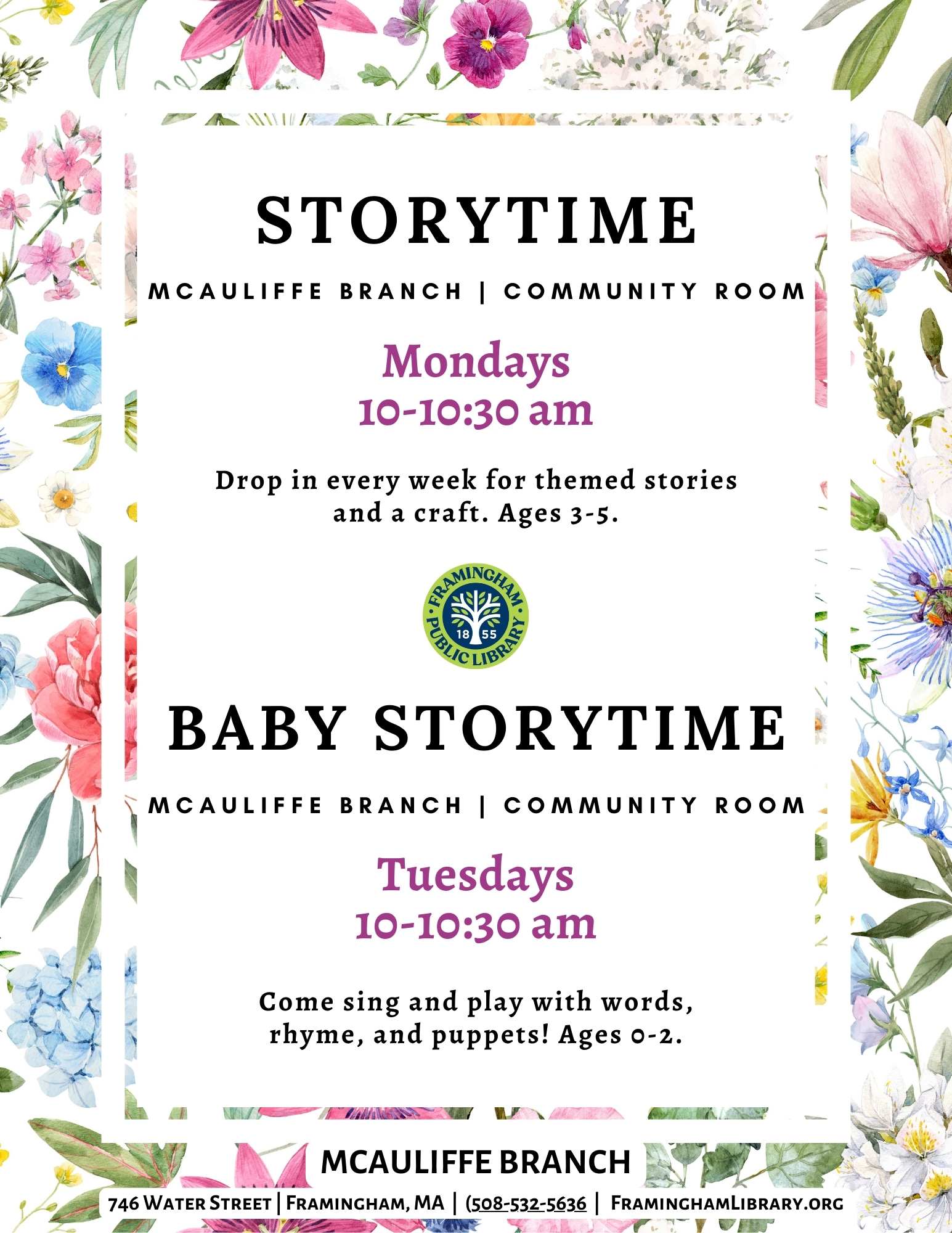 STORYTIME

MCAULIFFE BRANCH | COMMUNITY ROOM

Mondays
10-10:30 am

Drop in every week for themed stories and a craft. Ages 3-5.

FRAMINGHAM PUBLIC LIBRARY 18 55

BABY STORYTIME

MCAULIFFE BRANCH | COMMUNITY ROOM

Tuesdays
10-10:30 am

Come sing and play with words, rhyme, and puppets! Ages 0-2.

MCAULIFFE BRANCH

746 WATER STREET | FRAMINGHAM, MA | (508-532-5636 | FRAMINGHAMLIBRARY.ORG